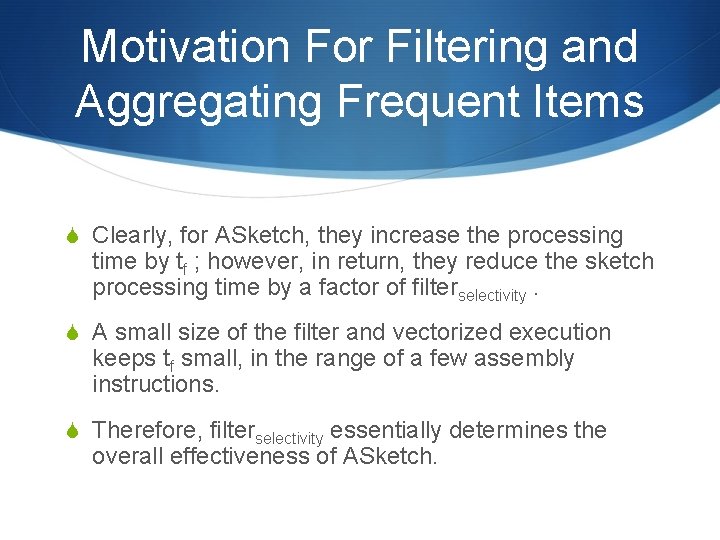 Motivation For Filtering and Aggregating Frequent Items

Clearly, for ASketch, they increase the processing time by $t_f$ ; however, in return, they reduce the sketch processing time by a factor of $filter_{selectivity}$ .

A small size of the filter and vectorized execution keeps $t_f$ small, in the range of a few assembly instructions.

Therefore, $filter_{selectivity}$ essentially determines the overall effectiveness of ASketch.